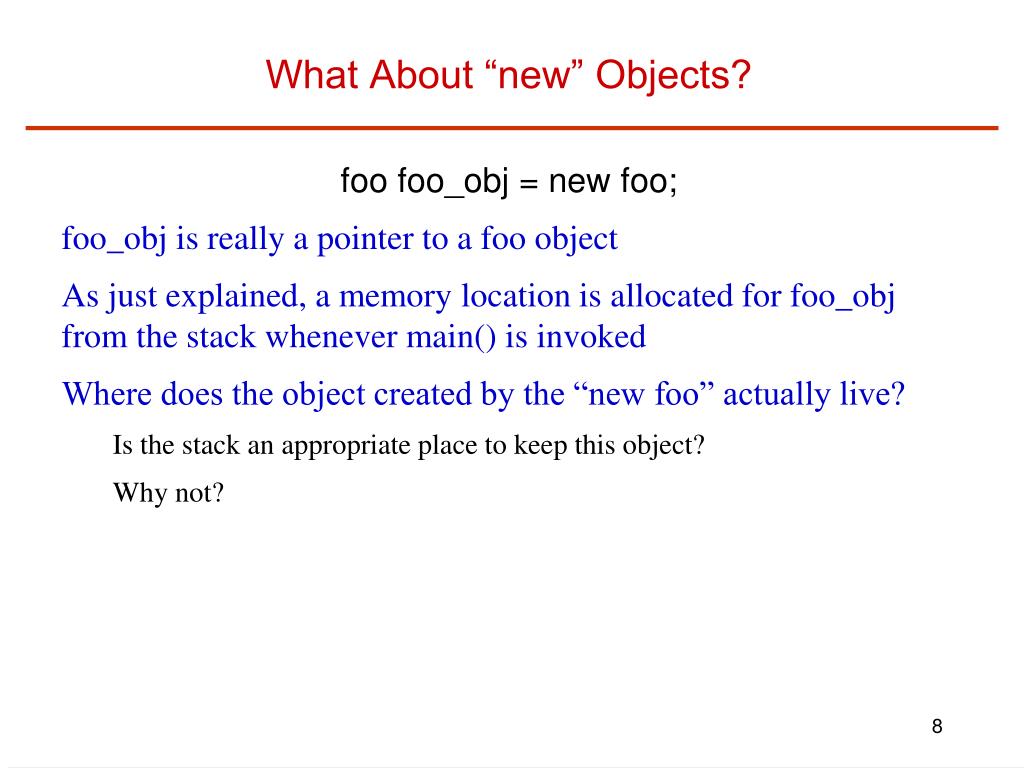 What About “new” Objects?

foo foo_obj = new foo;

foo_obj is really a pointer to a foo object

As just explained, a memory location is allocated for foo_obj from the stack whenever main() is invoked

Where does the object created by the “new foo” actually live?

Is the stack an appropriate place to keep this object?

Why not?

8